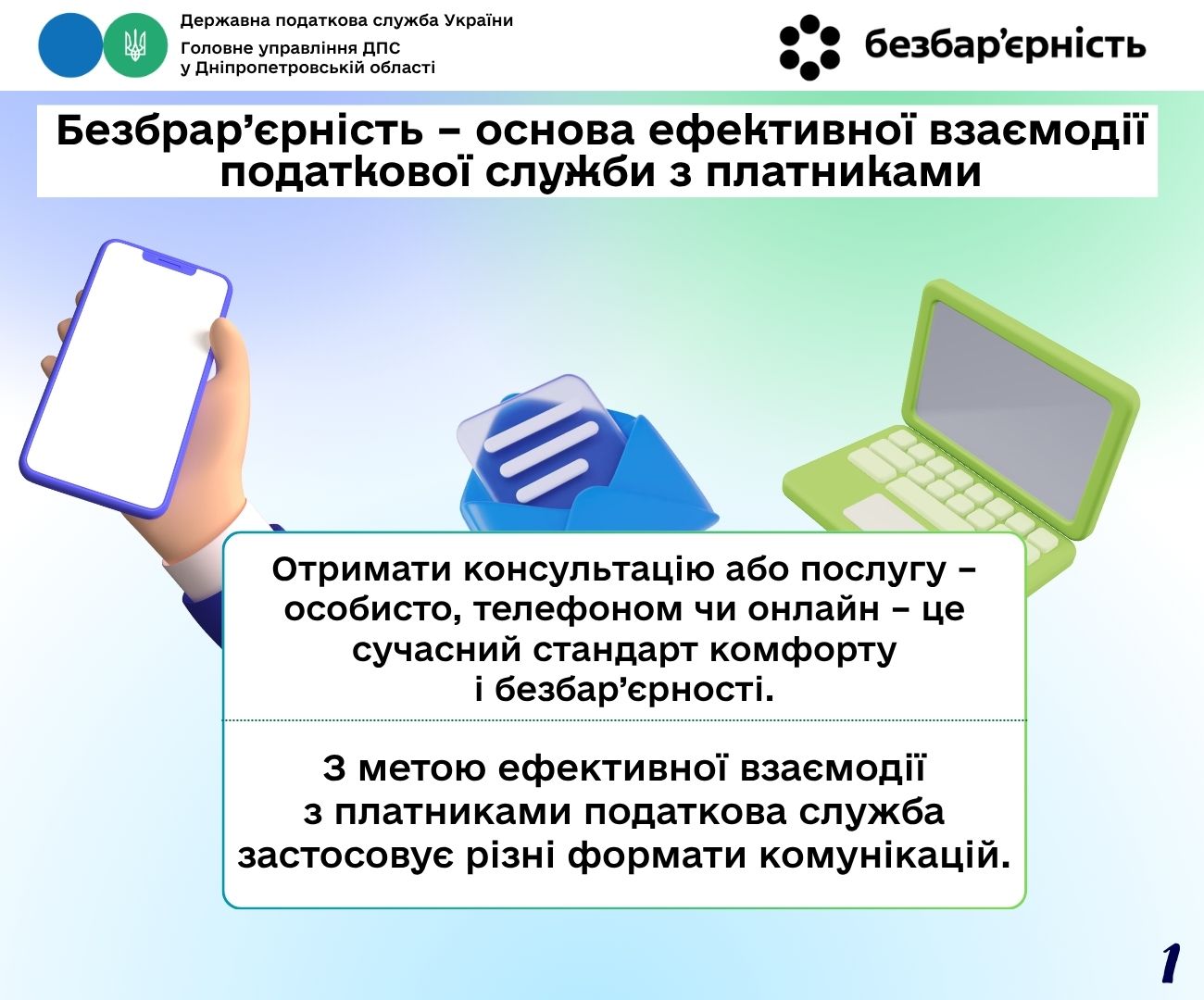 Державна податкова служба України
Головне управління ДПС
у Дніпропетровській області

безбар'єрність

Безбрар'єрність – основа ефективної взаємодії податкової служби з платниками

Отримати консультацію або послугу – особисто, телефоном чи онлайн – це сучасний стандарт комфорту і безбар'єрності.

З метою ефективної взаємодії з платниками податкова служба застосовує різні формати комунікацій.

1